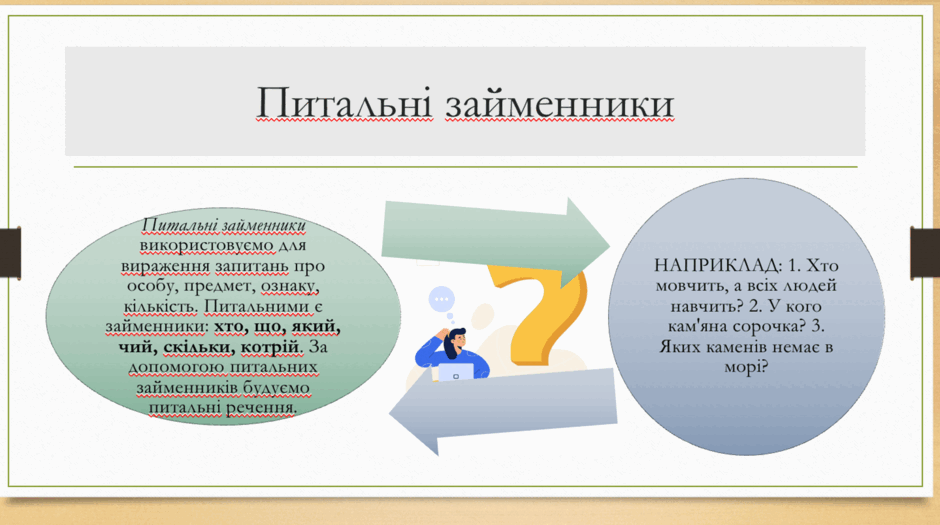 Питальні займенники

Питальні займенники використовуємо для вираження запитань про особу, предмет, ознаку, кількість. Питальними є займенники: хто, що, який, чий, скільки, котрій. За допомогою питальних займенників будуємо питальні речення.

НАПРИКЛАД: 1. Хто мовчить, а всіх людей навчить? 2. У кого кам'яна сорочка? 3. Яких каменів немає в морі?